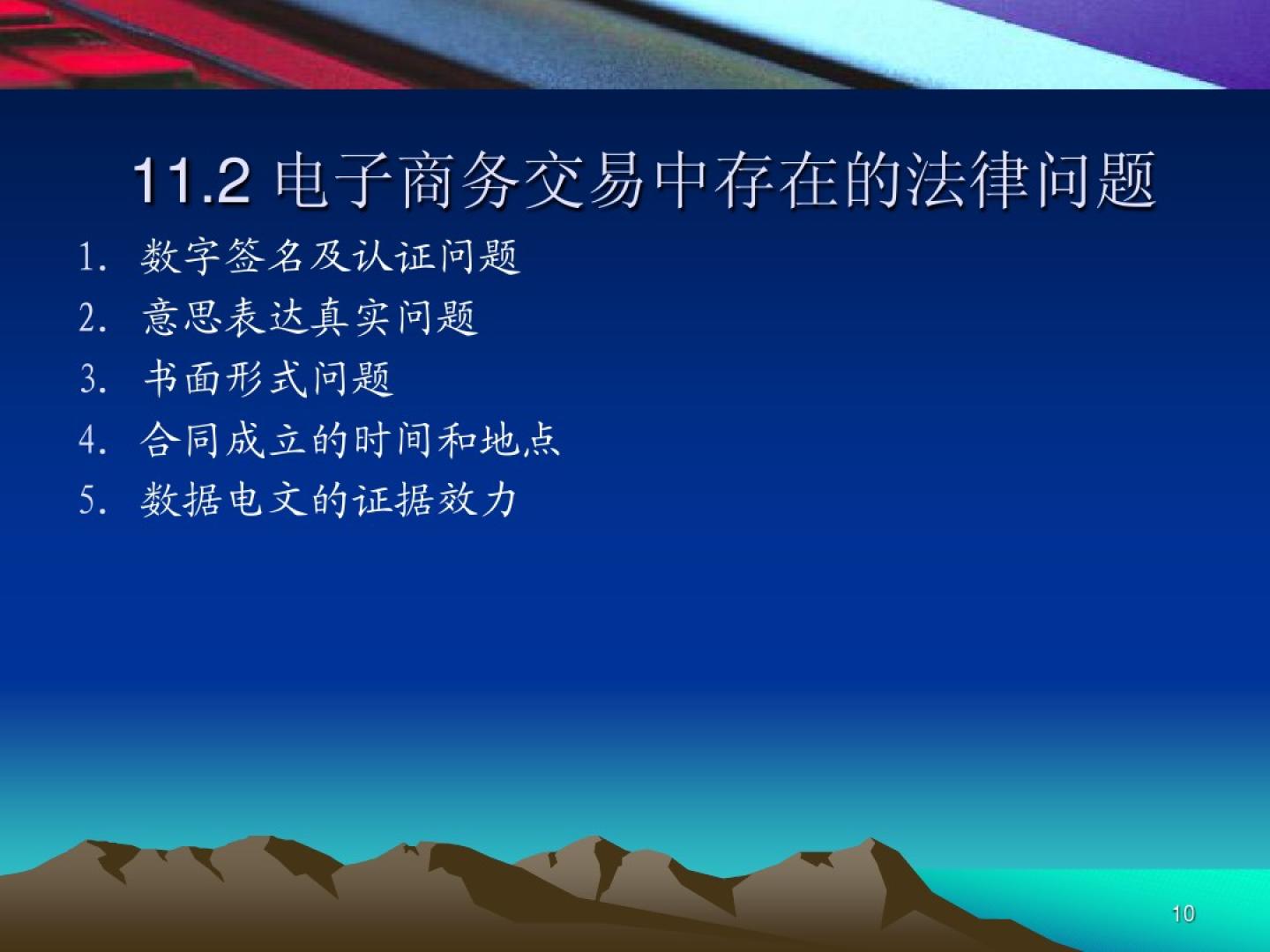 11.2 电子商务交易中存在的法律问题

1. 数字签名及认证问题
2. 意思表达真实问题
3. 书面形式问题
4. 合同成立的时间和地点
5. 数据电文的证据效力

10